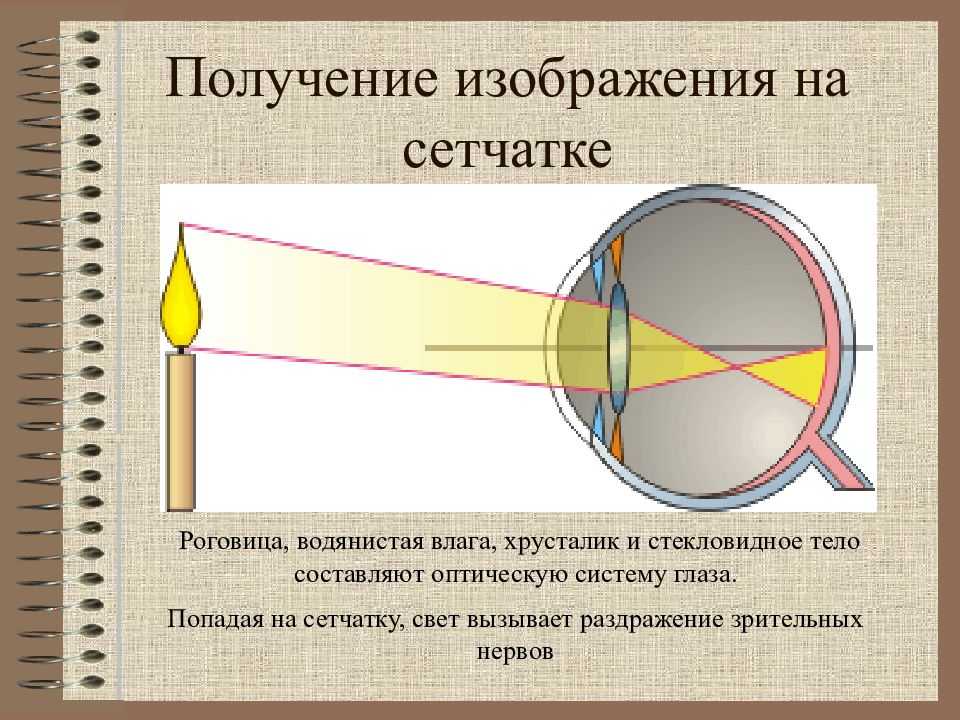 Получение изображения на сетчатке

Роговица, водянистая влага, хрусталик и стекловидное тело составляют оптическую систему глаза.

Попадая на сетчатку, свет вызывает раздражение зрительных нервов